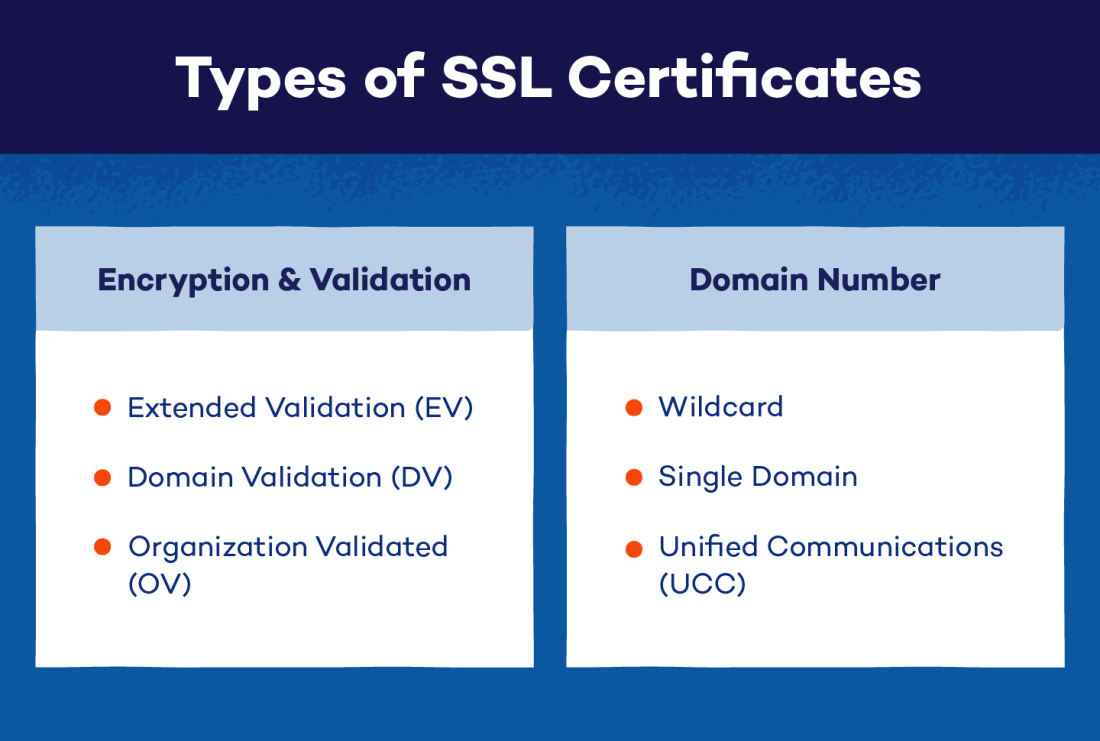 Types of SSL Certificates

Encryption & Validation

- Extended Validation (EV)
- Domain Validation (DV)
- Organization Validated (OV)

Domain Number

- Wildcard
- Single Domain
- Unified Communications (UCC)